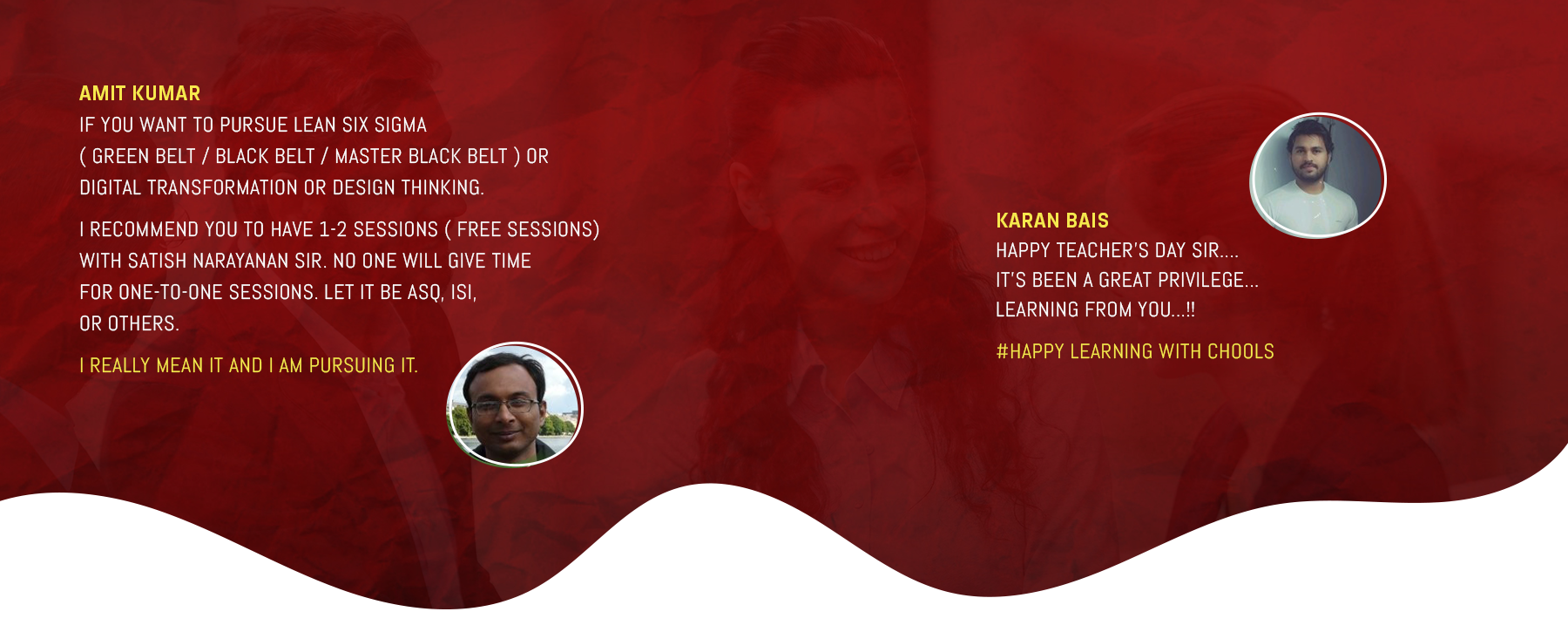 AMIT KUMAR
IF YOU WANT TO PURSUE LEAN SIX SIGMA ( GREEN BELT / BLACK BELT / MASTER BLACK BELT ) OR DIGITAL TRANSFORMATION OR DESIGN THINKING.

I RECOMMEND YOU TO HAVE 1-2 SESSIONS ( FREE SESSIONS) WITH SATISH NARAYANAN SIR. NO ONE WILL GIVE TIME FOR ONE-TO-ONE SESSIONS. LET IT BE ASQ, ISI, OR OTHERS.

I REALLY MEAN IT AND I AM PURSUING IT.

KARAN BAIS
HAPPY TEACHER'S DAY SIR.... IT'S BEEN A GREAT PRIVILEGE... LEARNING FROM YOU...!!

#HAPPY LEARNING WITH CHOOLS